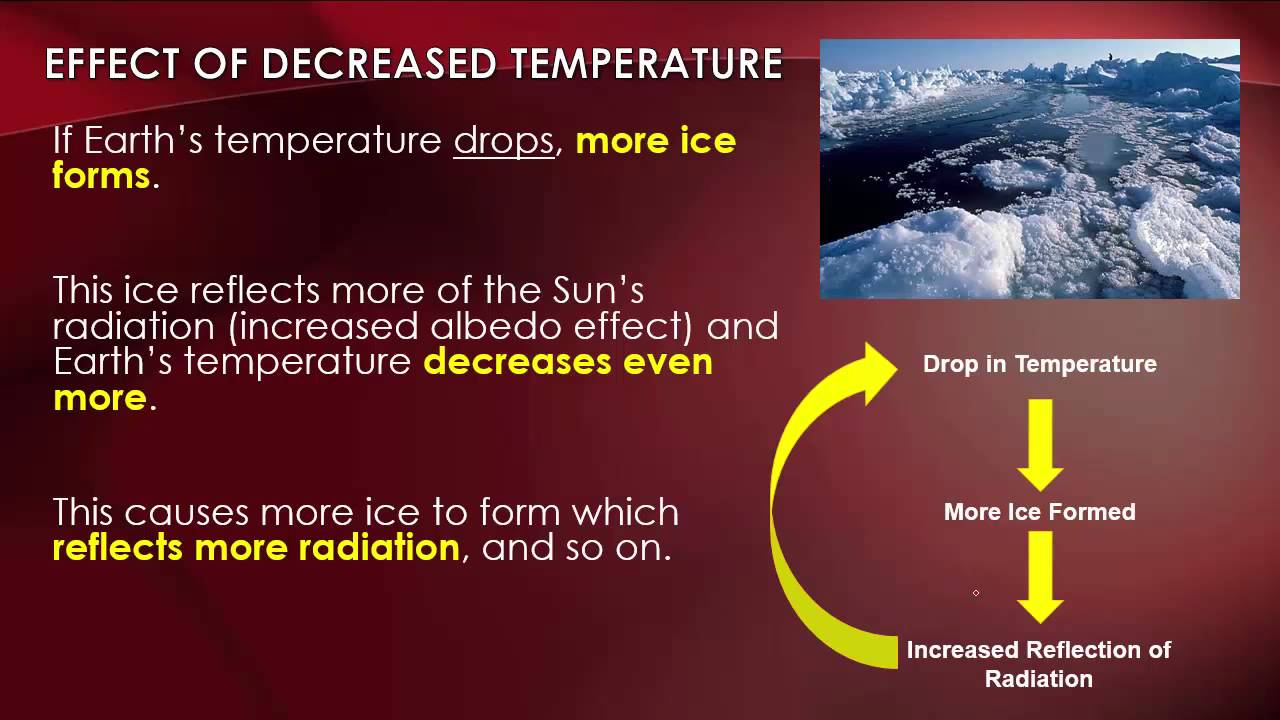 EFFECT OF DECREASED TEMPERATURE

If Earth's temperature drops, more ice forms.

This ice reflects more of the Sun's radiation (increased albedo effect) and Earth's temperature decreases even more.

This causes more ice to form which reflects more radiation, and so on.

Drop in Temperature

More Ice Formed

Increased Reflection of Radiation